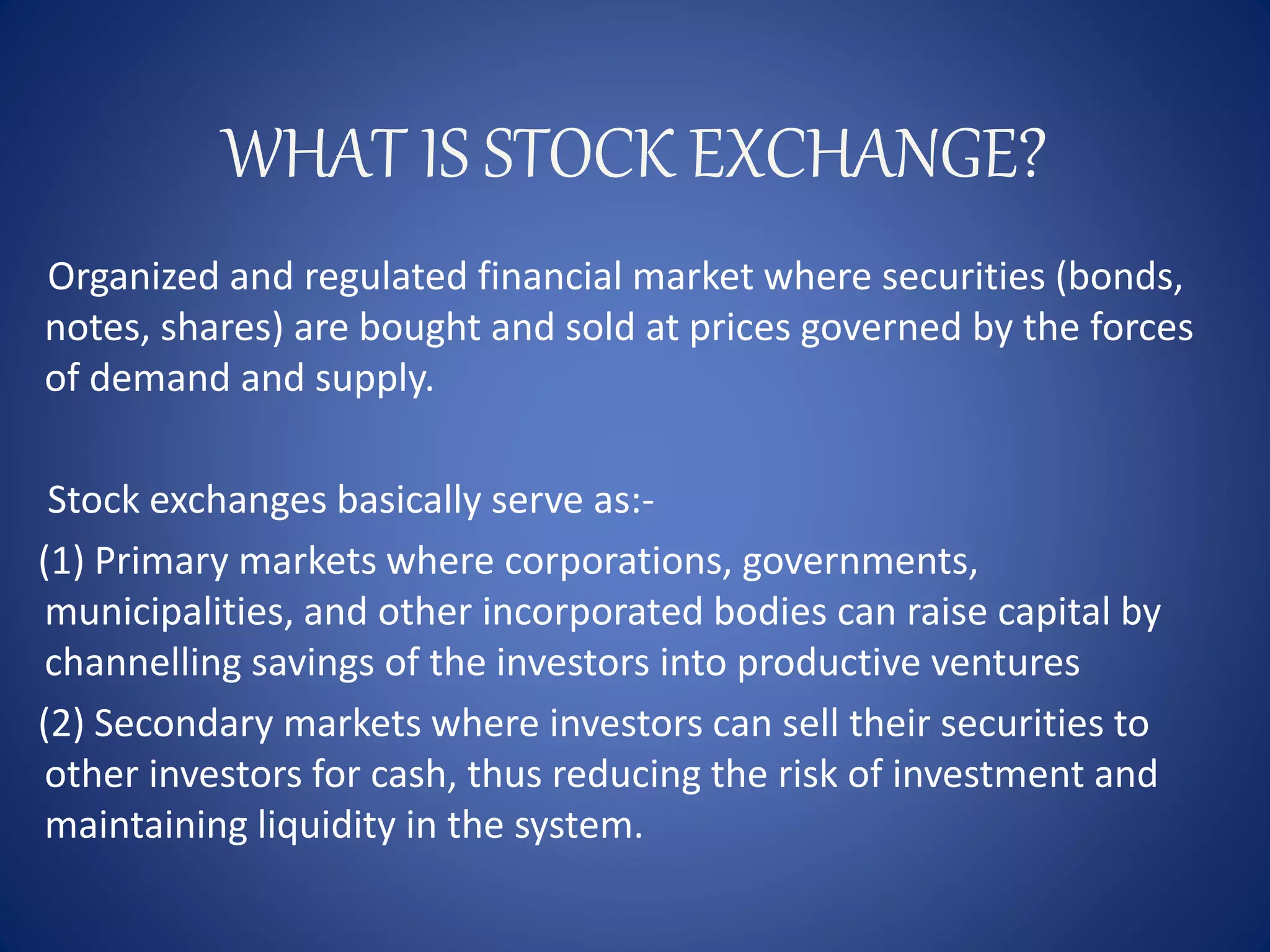 WHAT IS STOCK EXCHANGE?

Organized and regulated financial market where securities (bonds, notes, shares) are bought and sold at prices governed by the forces of demand and supply.

Stock exchanges basically serve as:-
(1) Primary markets where corporations, governments, municipalities, and other incorporated bodies can raise capital by channelling savings of the investors into productive ventures
(2) Secondary markets where investors can sell their securities to other investors for cash, thus reducing the risk of investment and maintaining liquidity in the system.